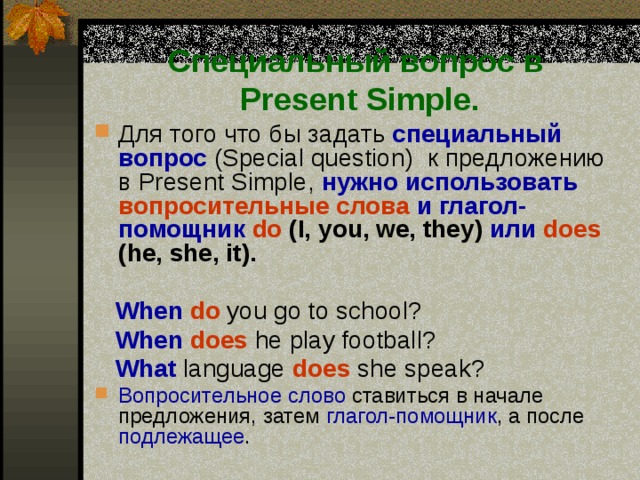 Специальный вопрос в Present Simple.

Для того что бы задать специальный вопрос (Special question) к предложению в Present Simple, нужно использовать вопросительные слова и глагол-помощник do (I, you, we, they) или does (he, she, it).

When do you go to school?
When does he play football?
What language does she speak?

Вопросительное слово ставиться в начале предложения, затем глагол-помощник, а после подлежащее.